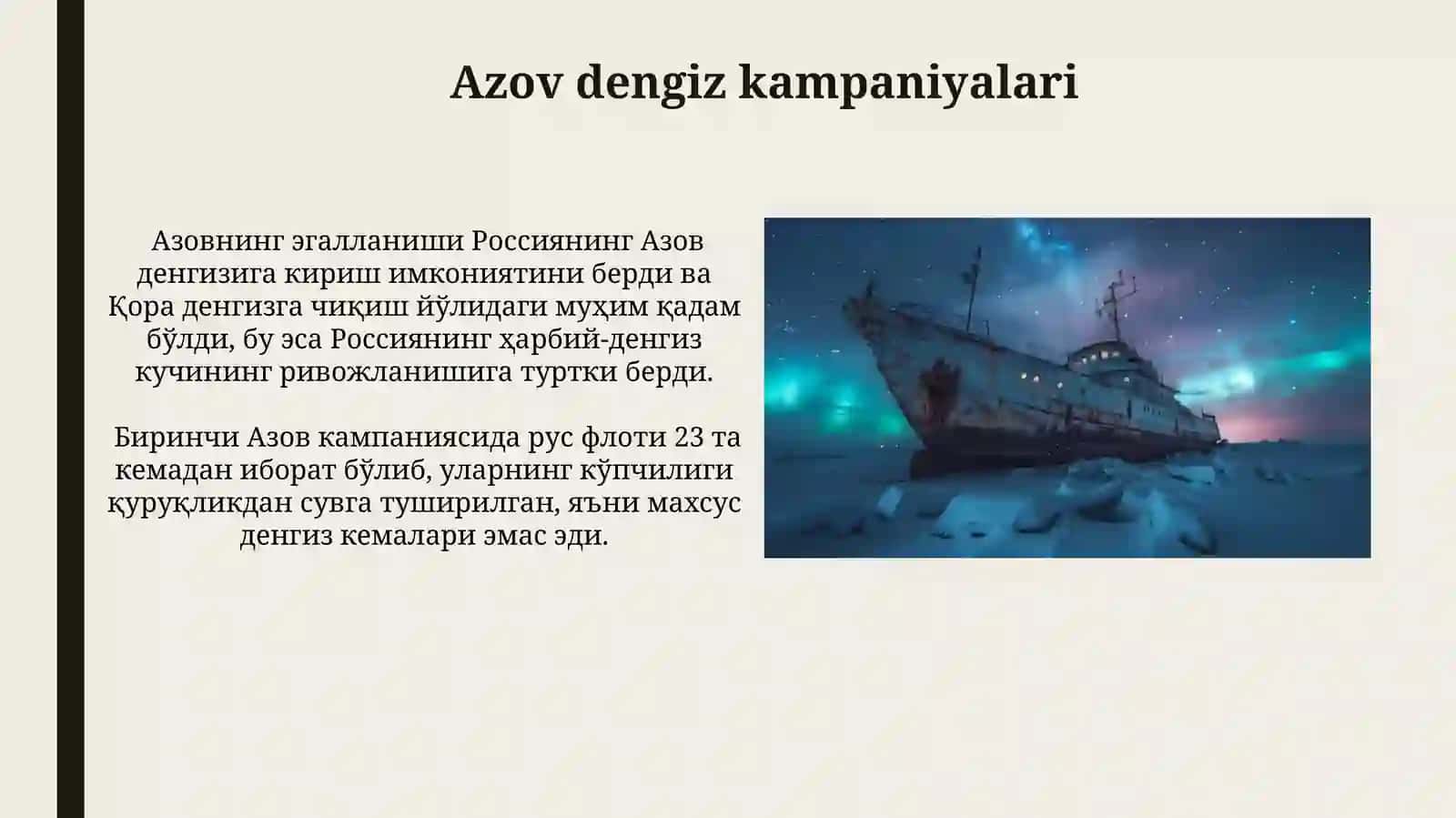 Azov dengiz kampaniyalari

Азовнинг эгалланиши Россиянинг Азов денгизига кириш имкониятини берди ва Қора денгизга чиқиш йўлидаги муҳим қадам бўлди, бу эса Россиянинг ҳарбий-денгиз кучининг ривожланишига туртки берди.

Биринчи Азов кампаниясида рус флоти 23 та кемадан иборат бўлиб, уларнинг кўпчилиги қуруқликдан сувга туширилган, яъни махсус денгиз кемалари эмас эди.